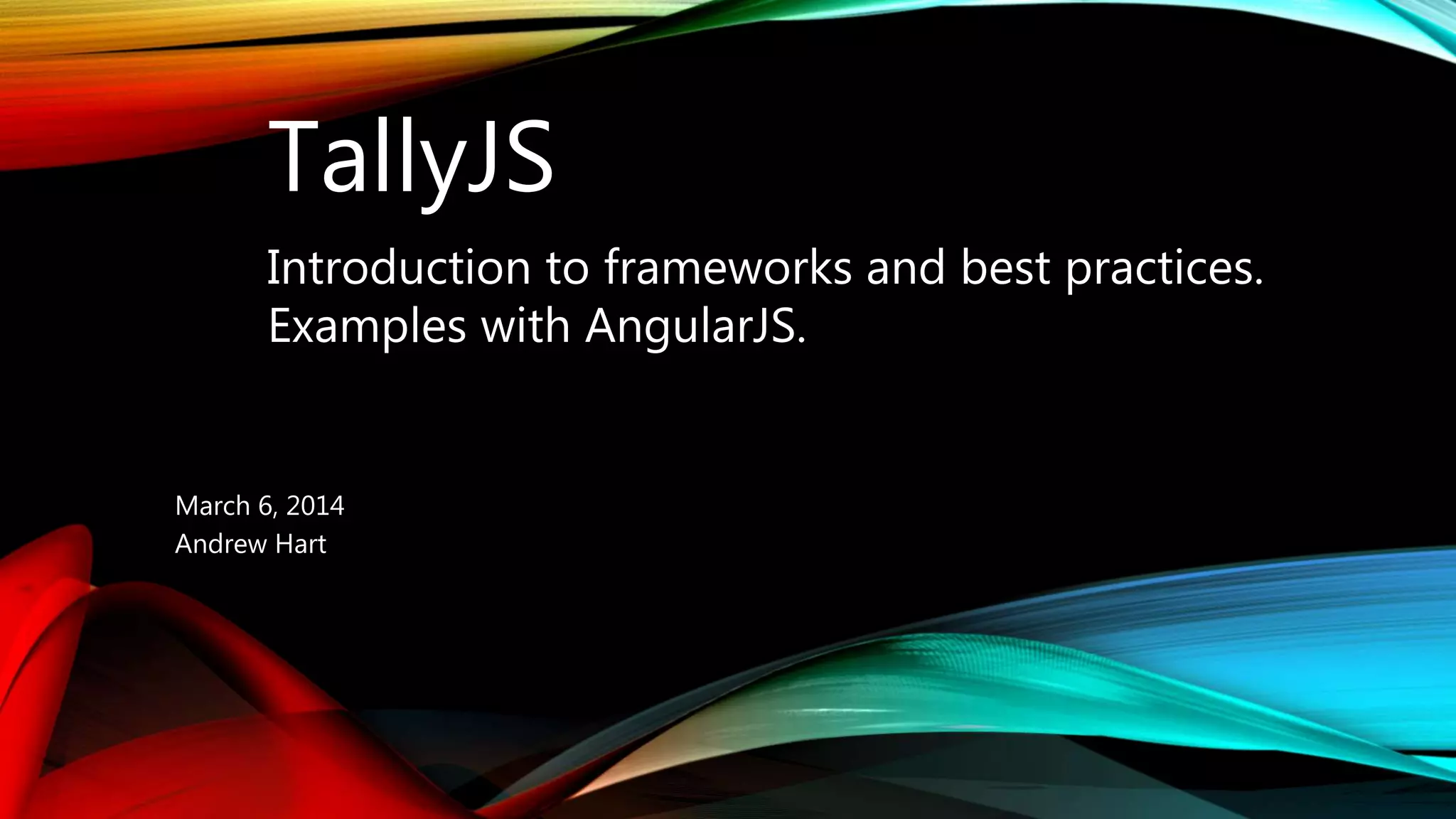 TallyJS

Introduction to frameworks and best practices.
Examples with AngularJS.

March 6, 2014
Andrew Hart